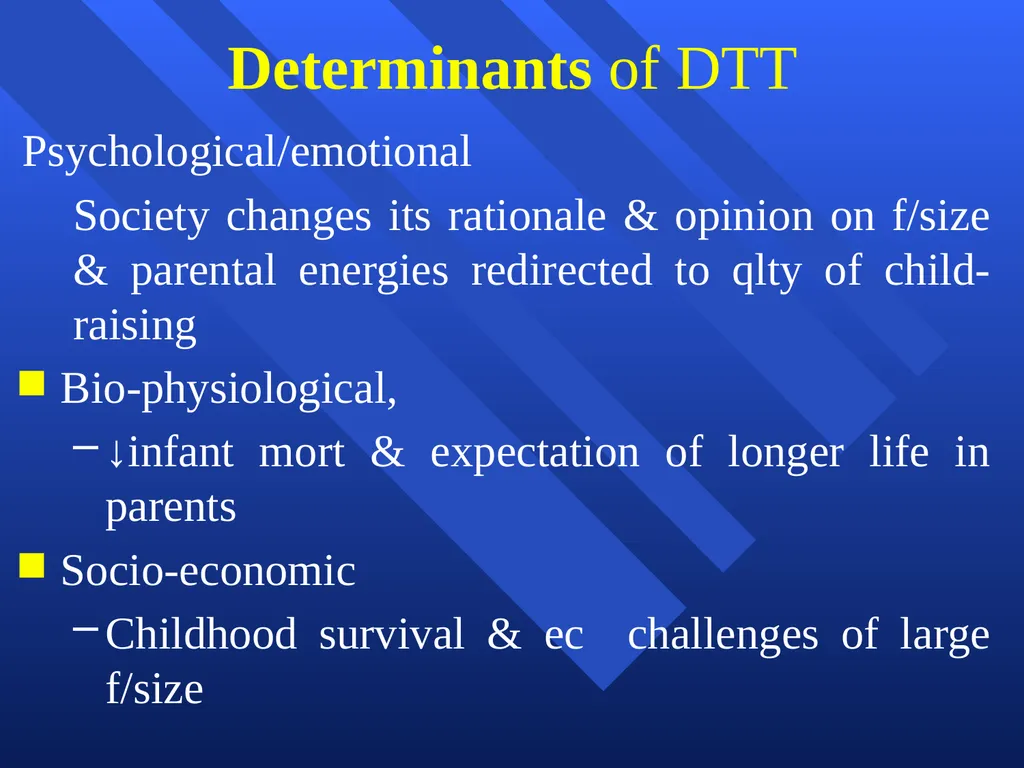 Determinants of DTT

Psychological/emotional

Society changes its rationale & opinion on f/size & parental energies redirected to qlty of child-raising

• Bio-physiological,

- ↓infant mort & expectation of longer life in parents

• Socio-economic

- Childhood survival & ec challenges of large f/size